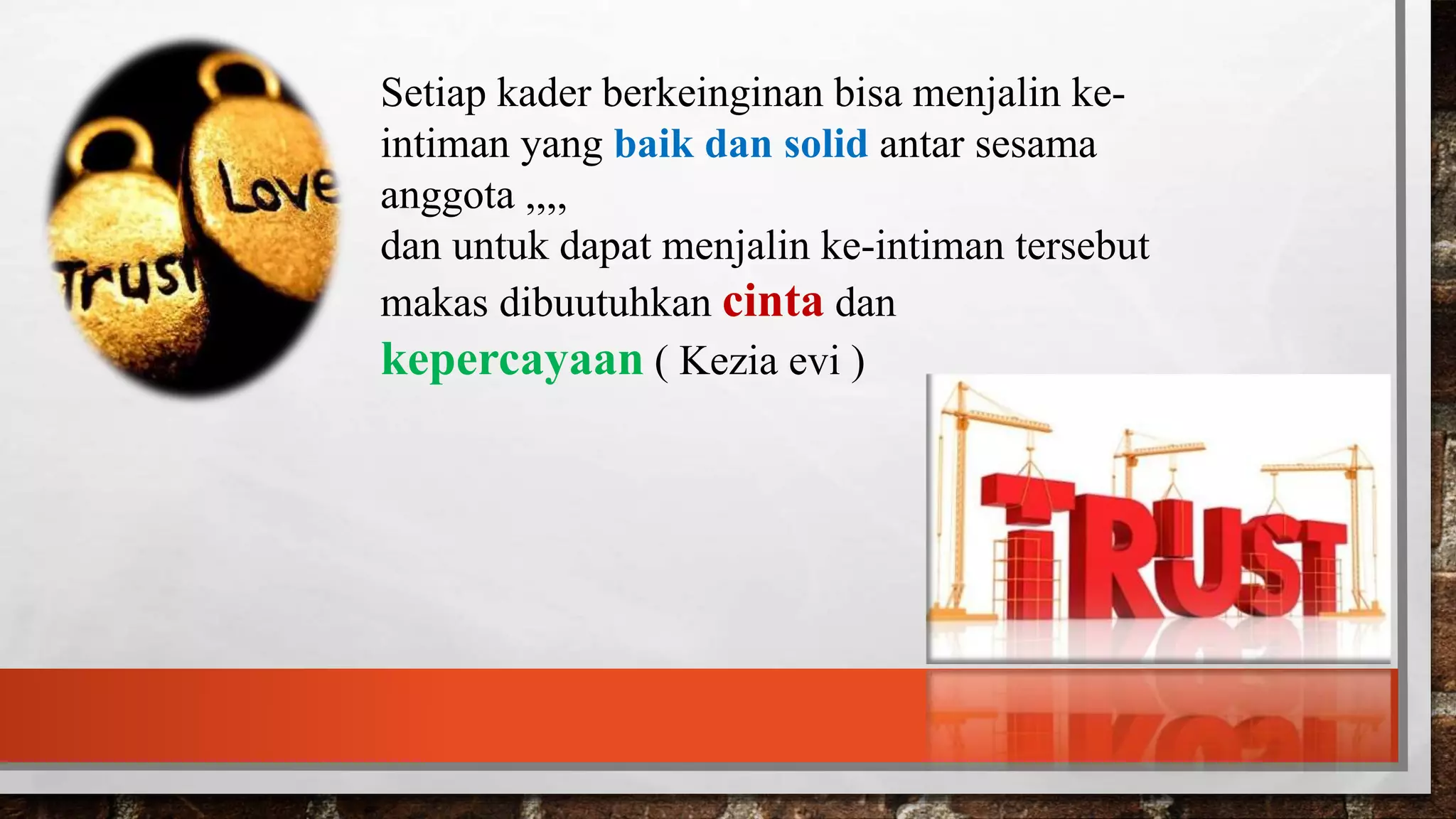 Trust

Love

Setiap kader berkeinginan bisa menjalin ke-intiman yang baik dan solid antar sesama anggota ,,,,
dan untuk dapat menjalin ke-intiman tersebut makas dibuutuhkan cinta dan kepercayaan ( Kezia evi )

TRUST